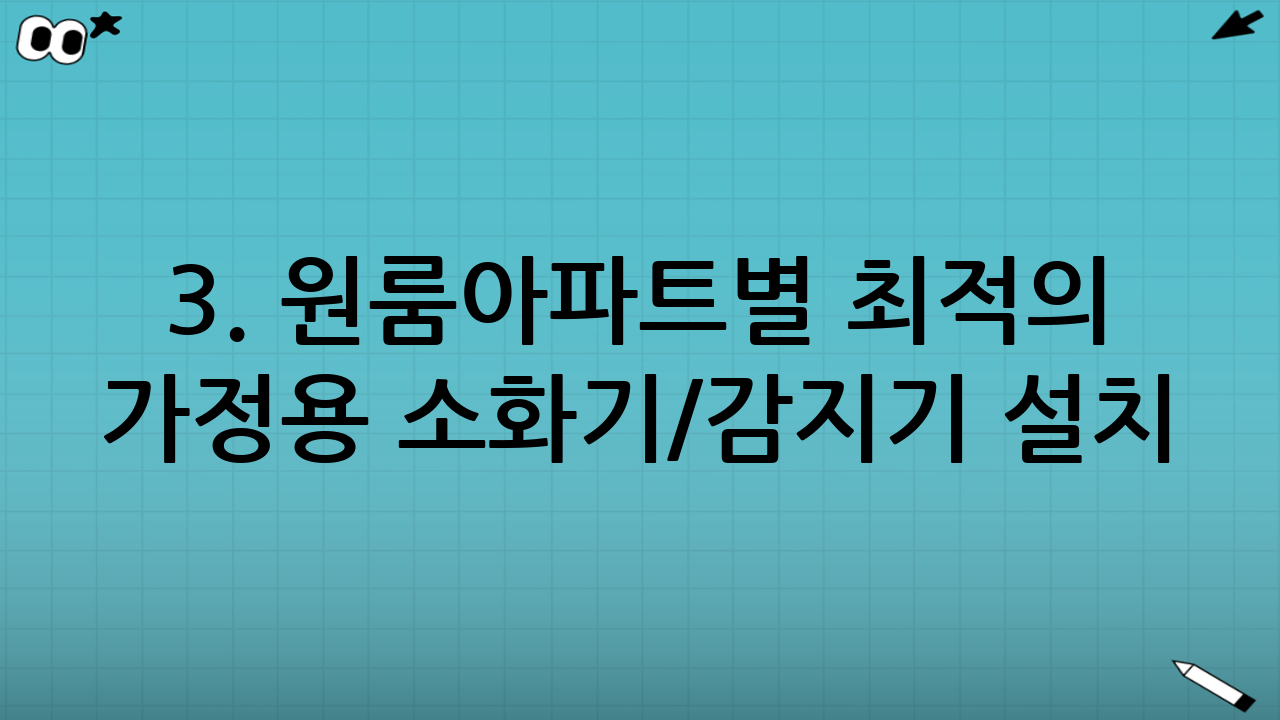 3. 원룸아파트별 최적의 가정용 소화기/감지기 설치